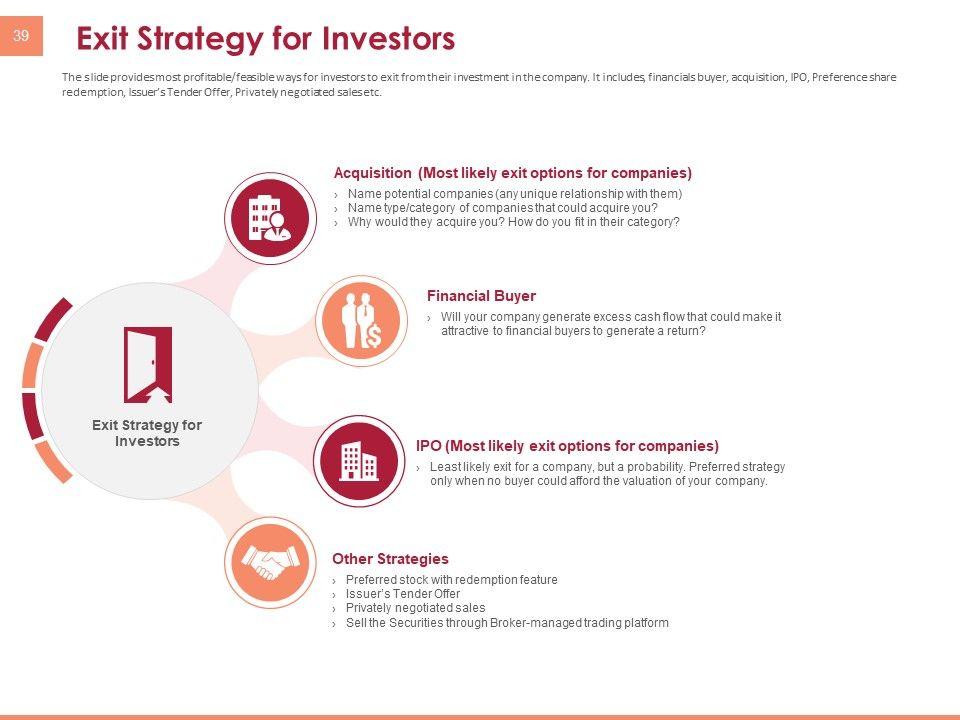 39

Exit Strategy for Investors

The slide provides most profitable/feasible ways for investors to exit from their investment in the company. It includes, financials buyer, acquisition, IPO, Preference share redemption, Issuer's Tender Offer, Privately negotiated sales etc.

Exit Strategy for Investors

Acquisition (Most likely exit options for companies)
› Name potential companies (any unique relationship with them)
› Name type/category of companies that could acquire you?
› Why would they acquire you? How do you fit in their category?

Financial Buyer
› Will your company generate excess cash flow that could make it attractive to financial buyers to generate a return?

IPO (Most likely exit options for companies)
› Least likely exit for a company, but a probability. Preferred strategy only when no buyer could afford the valuation of your company.

Other Strategies
› Preferred stock with redemption feature
› Issuer's Tender Offer
› Privately negotiated sales
› Sell the Securities through Broker-managed trading platform